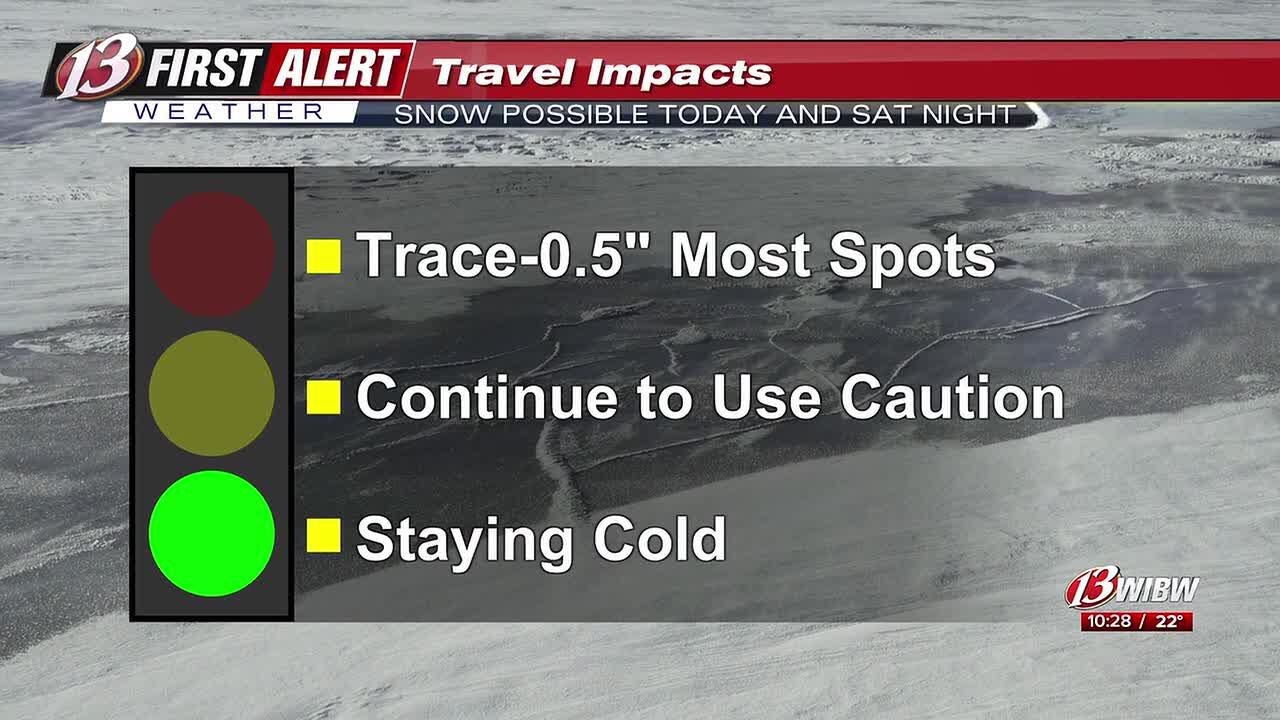 13 FIRST ALERT
WEATHER
Travel Impacts
SNOW POSSIBLE TODAY AND SAT NIGHT

Trace-0.5" Most Spots

Continue to Use Caution

Staying Cold

13 WIBW
10:28 / 22°